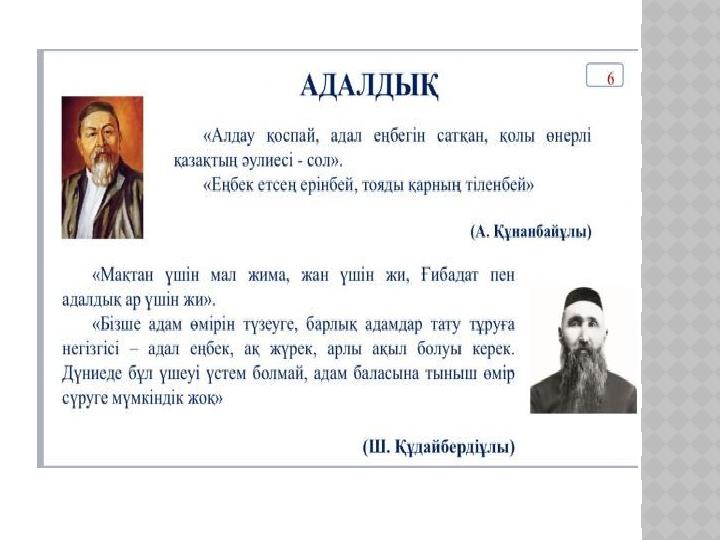 АДАЛДЫҚ

6

«Алдау қоспай, адал еңбегін сатқан, қолы өнерлі қазақтың әулиесі - сол».

«Еңбек етсең ерінбей, тояды қарның тіленбей»

(А. Құнанбайұлы)

«Мақтан үшін мал жима, жан үшін жи, Ғибадат пен адалдық ар үшін жи».

«Бізше адам өмірін түзеуге, барлық адамдар тату тұруға негізгісі – адал еңбек, ақ жүрек, арлы ақыл болуы керек. Дүниеде бұл үшеуі үстем болмай, адам баласына тыныш өмір сүруге мүмкіндік жоқ»

(Ш. Құдайбердіұлы)